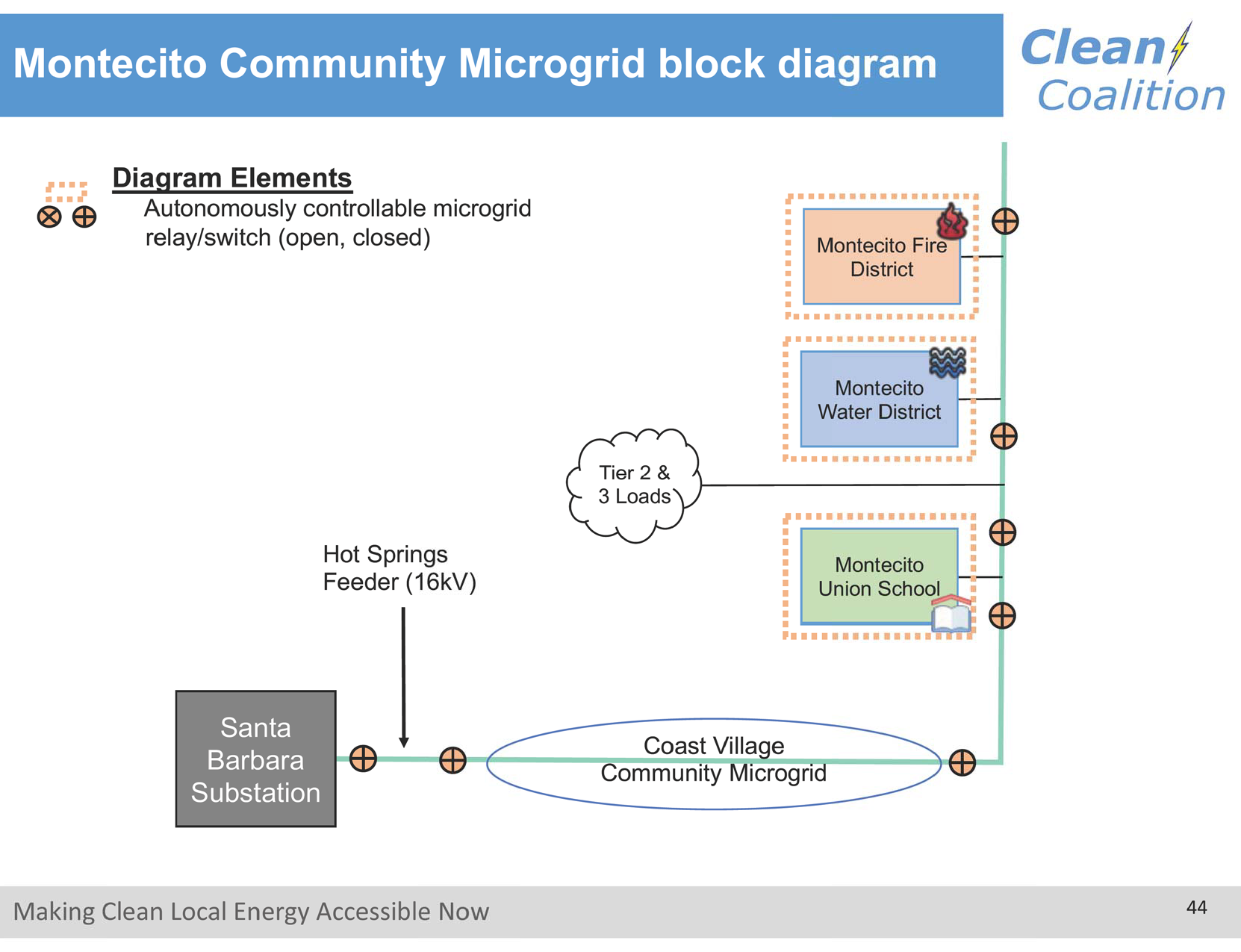 Montecito Community Microgrid block diagram

Clean Coalition

Diagram Elements
Autonomously controllable microgrid relay/switch (open, closed)

Montecito Fire District

Montecito Water District

Tier 2 & 3 Loads

Montecito Union School

Hot Springs Feeder (16kV)

Santa Barbara Substation

Coast Village Community Microgrid

Making Clean Local Energy Accessible Now

44